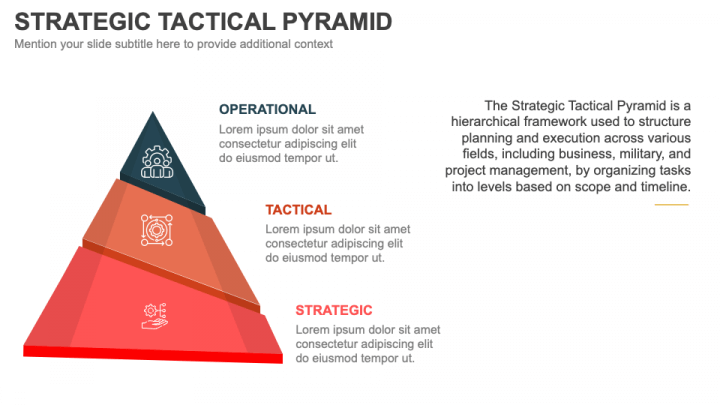 STRATEGIC TACTICAL PYRAMID
Mention your slide subtitle here to provide additional context

OPERATIONAL
Lorem ipsum dolor sit amet consectetur adipiscing elit do eiusmod tempor ut.

TACTICAL
Lorem ipsum dolor sit amet consectetur adipiscing elit do eiusmod tempor ut.

STRATEGIC
Lorem ipsum dolor sit amet consectetur adipiscing elit do eiusmod tempor ut.

The Strategic Tactical Pyramid is a hierarchical framework used to structure planning and execution across various fields, including business, military, and project management, by organizing tasks into levels based on scope and timeline.